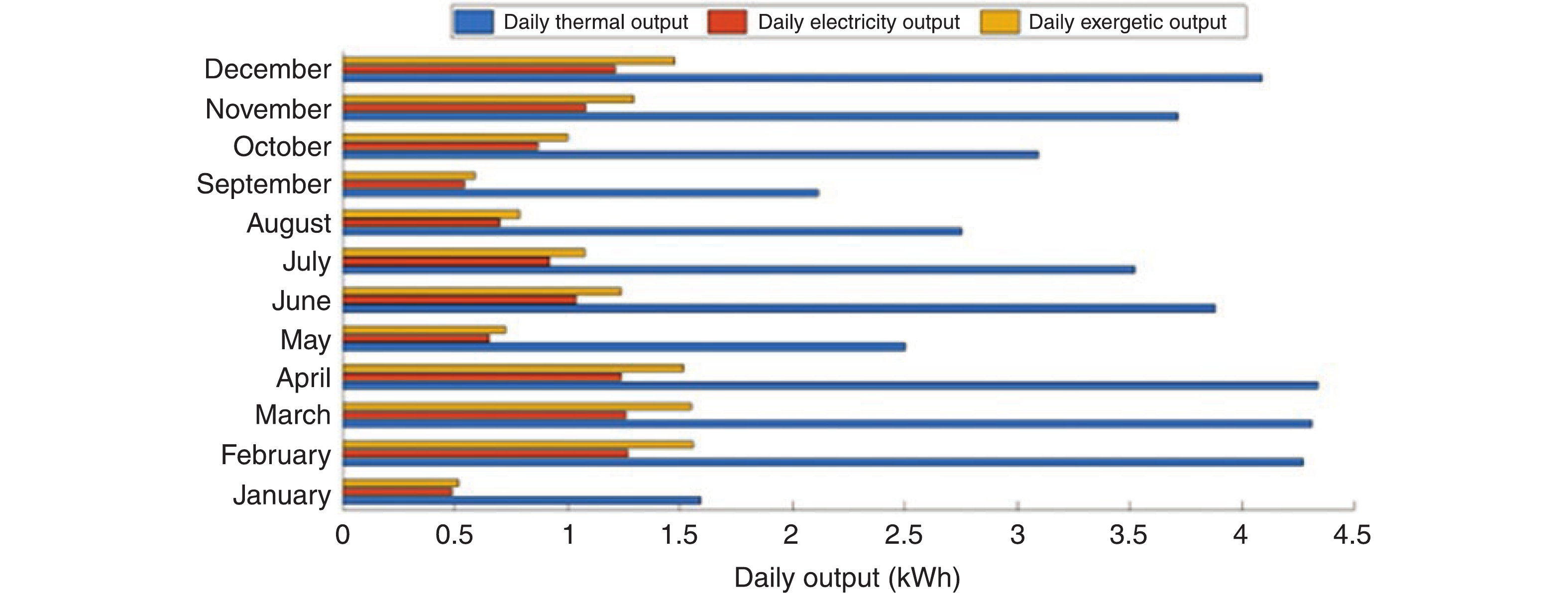 Daily thermal output
Daily electricity output
Daily exergetic output

December
November
October
September
August
July
June
May
April
March
February
January

0
0.5
1
1.5
2
2.5
3
3.5
4
4.5

Daily output (kWh)